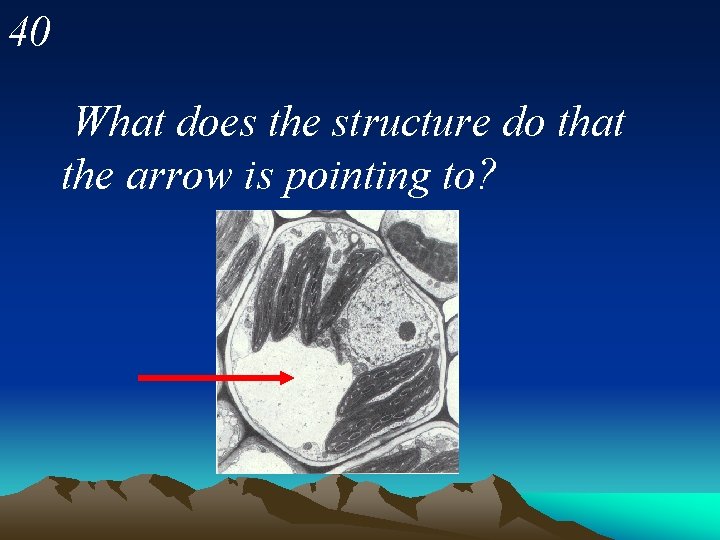 40

What does the structure do that the arrow is pointing to?